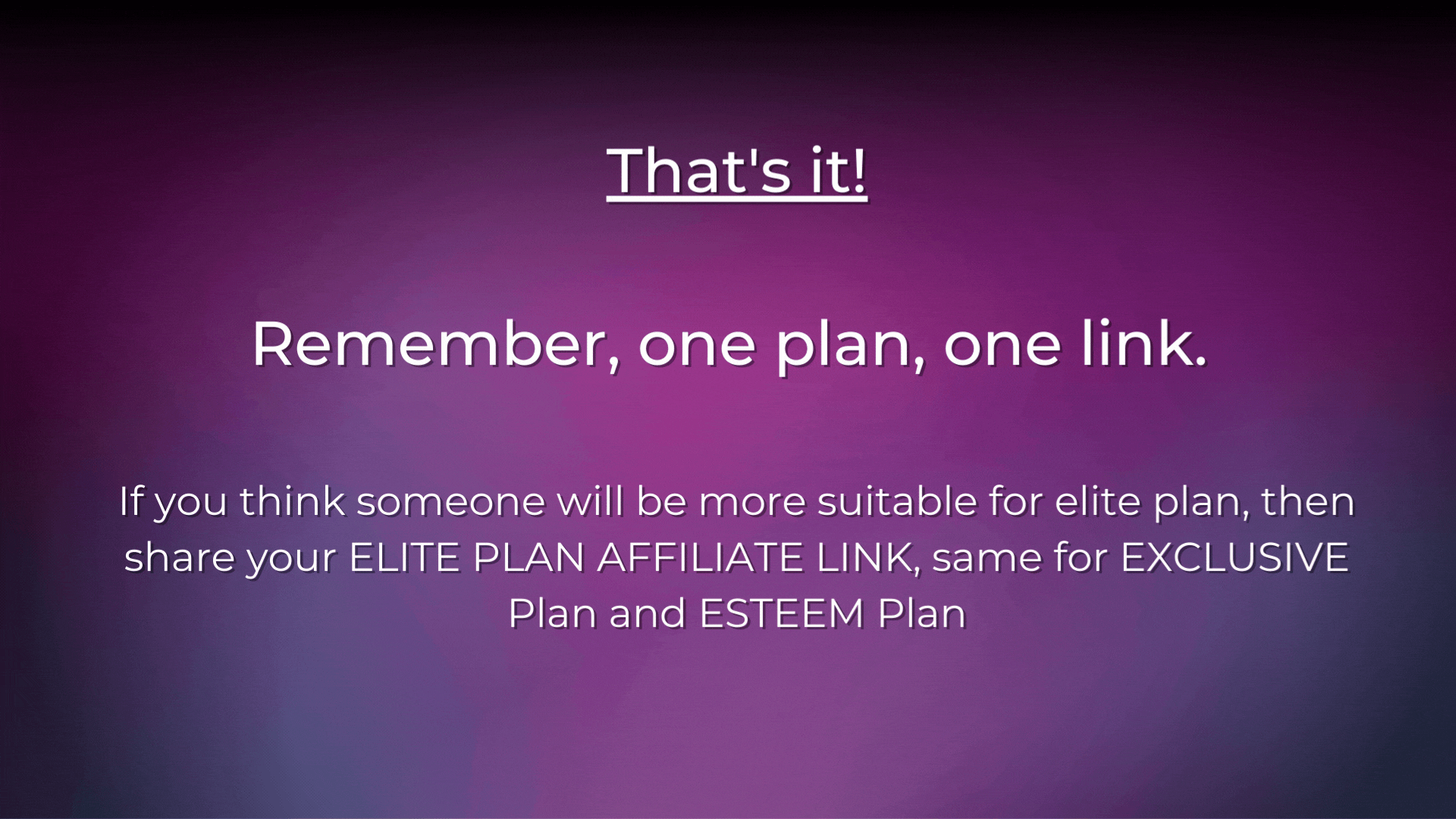 That's it!

Remember, one plan, one link.

If you think someone will be more suitable for elite plan, then share your ELITE PLAN AFFILIATE LINK, same for EXCLUSIVE Plan and ESTEEM Plan